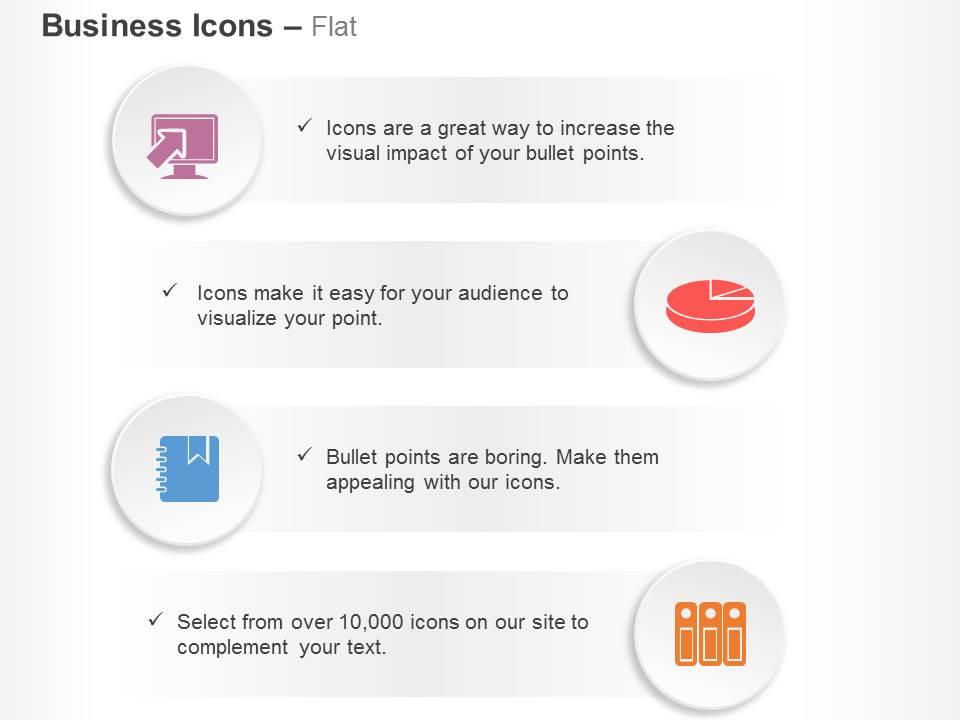 Business Icons – Flat

✓ Icons are a great way to increase the visual impact of your bullet points.

✓ Icons make it easy for your audience to visualize your point.

✓ Bullet points are boring. Make them appealing with our icons.

✓ Select from over 10,000 icons on our site to complement your text.